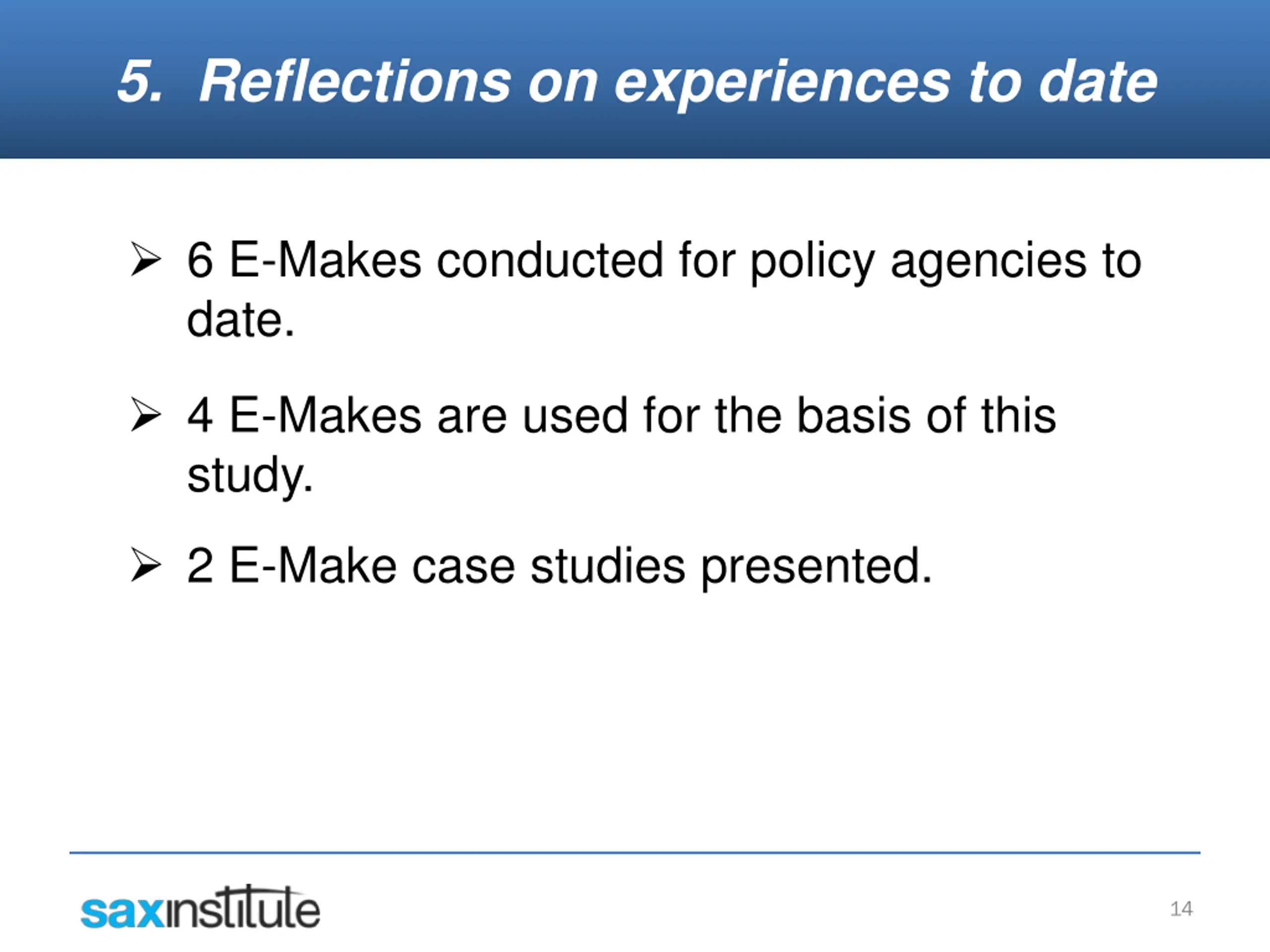 5. Reflections on experiences to date

➢ 6 E-Makes conducted for policy agencies to date.

➢ 4 E-Makes are used for the basis of this study.

➢ 2 E-Make case studies presented.

saxinstitute

14